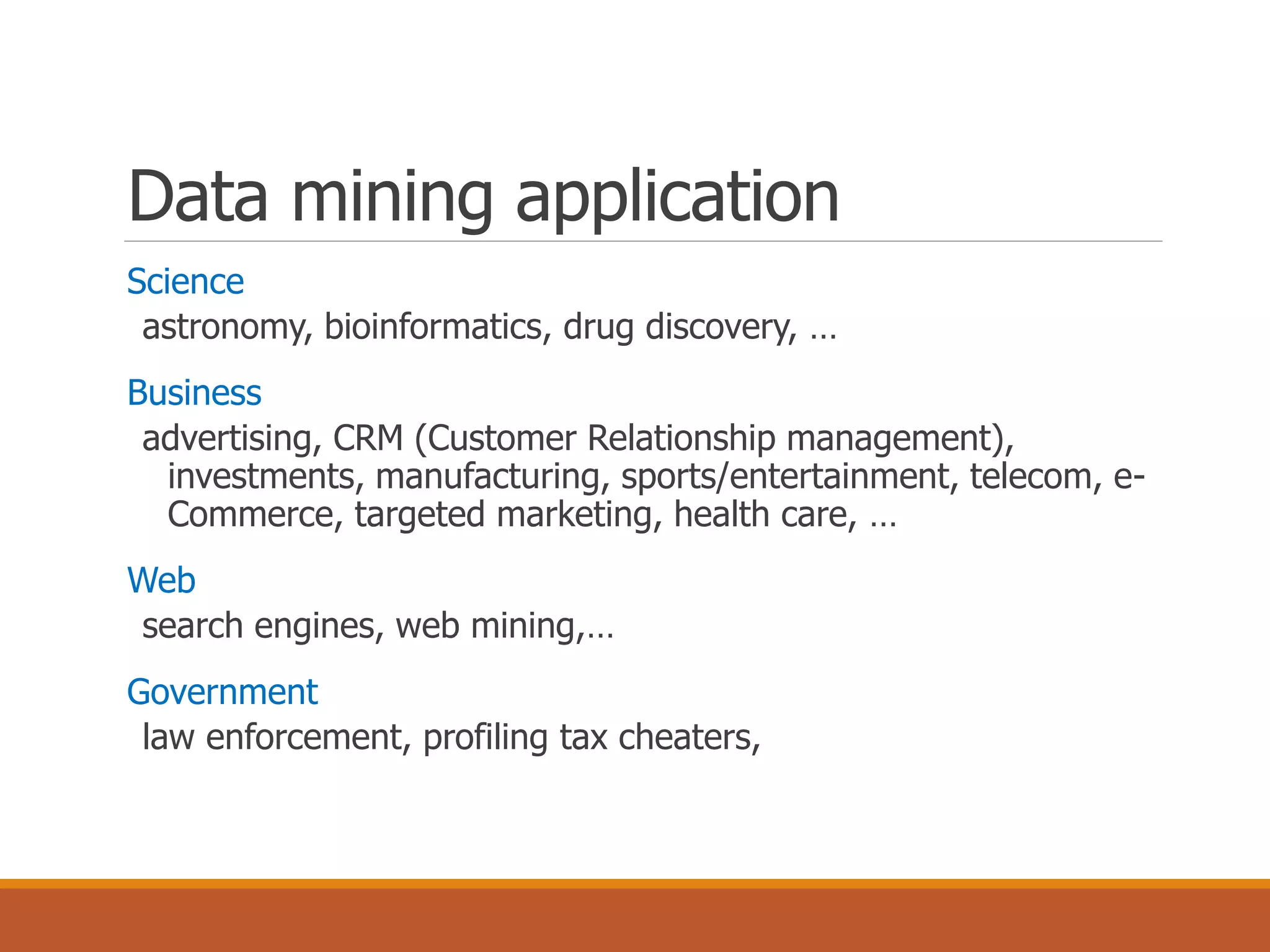 Data mining application

Science

astronomy, bioinformatics, drug discovery, …

Business

advertising, CRM (Customer Relationship management), investments, manufacturing, sports/entertainment, telecom, e-Commerce, targeted marketing, health care, …

Web

search engines, web mining,…

Government

law enforcement, profiling tax cheaters,